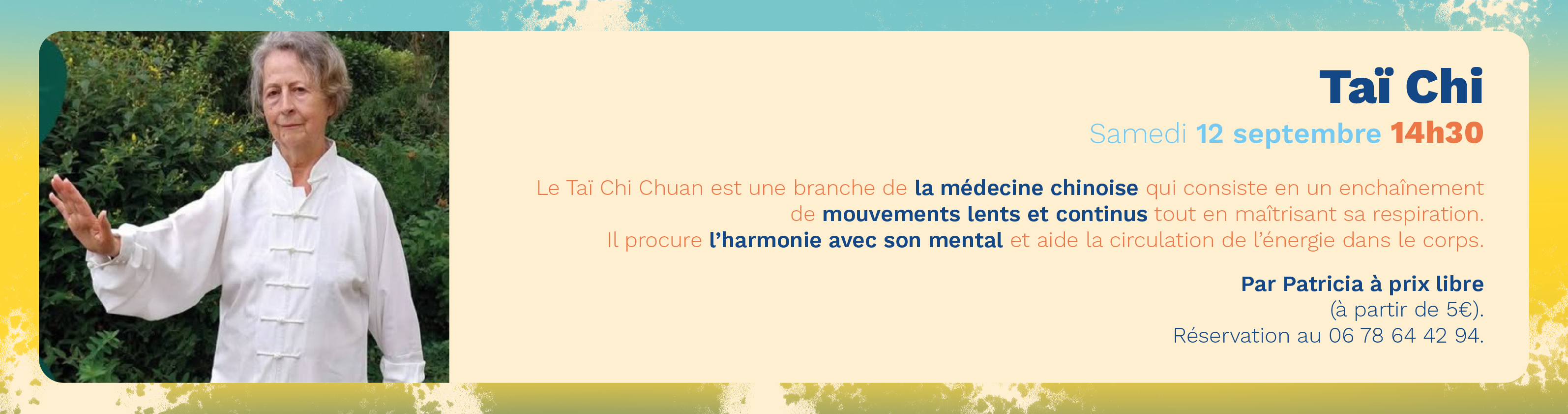 Taï Chi

Samedi 12 septembre 14h30

Le Taï Chi Chuan est une branche de la médecine chinoise qui consiste en un enchaînement de mouvements lents et continus tout en maîtrisant sa respiration. Il procure l'harmonie avec son mental et aide la circulation de l'énergie dans le corps.

Par Patricia à prix libre
(à partir de 5€).
Réservation au 06 78 64 42 94.